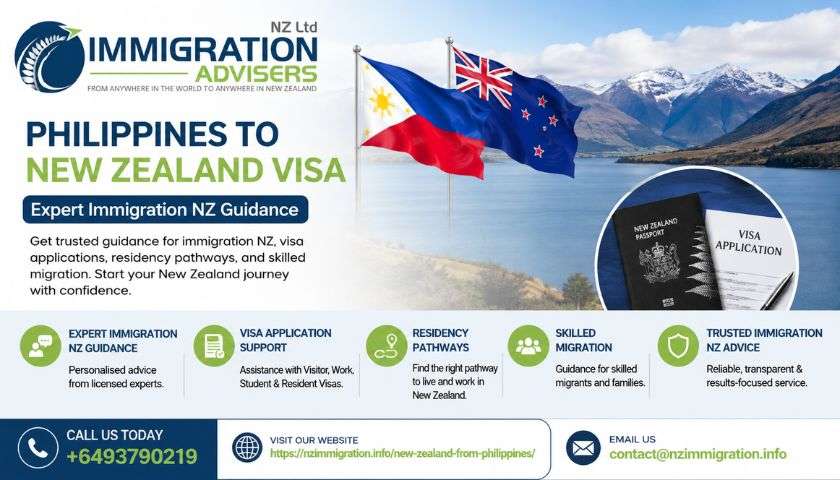 NZ Ltd
IMMIGRATION
ADVISERS
FROM ANYWHERE IN THE WORLD TO ANYWHERE IN NEW ZEALAND

PHILIPPINES TO
NEW ZEALAND VISA

Expert Immigration NZ Guidance

Get trusted guidance for immigration NZ, visa applications, residency pathways, and skilled migration. Start your New Zealand journey with confidence.

NEW ZEALAND PASSPORT

VISA APPLICATION

EXPERT IMMIGRATION NZ GUIDANCE
Personalised advice from licensed experts.

VISA APPLICATION SUPPORT
Assistance with Visitor, Work, Student & Resident Visas.

RESIDENCY PATHWAYS
Find the right pathway to live and work in New Zealand.

SKILLED MIGRATION
Guidance for skilled migrants and families.

TRUSTED IMMIGRATION NZ ADVICE
Reliable, transparent & results-focused service.

CALL US TODAY
+6493790219

VISIT OUR WEBSITE
https://nzimmigration.info/new-zealand-from-philippines/

EMAIL US
contact@nzimmigration.info